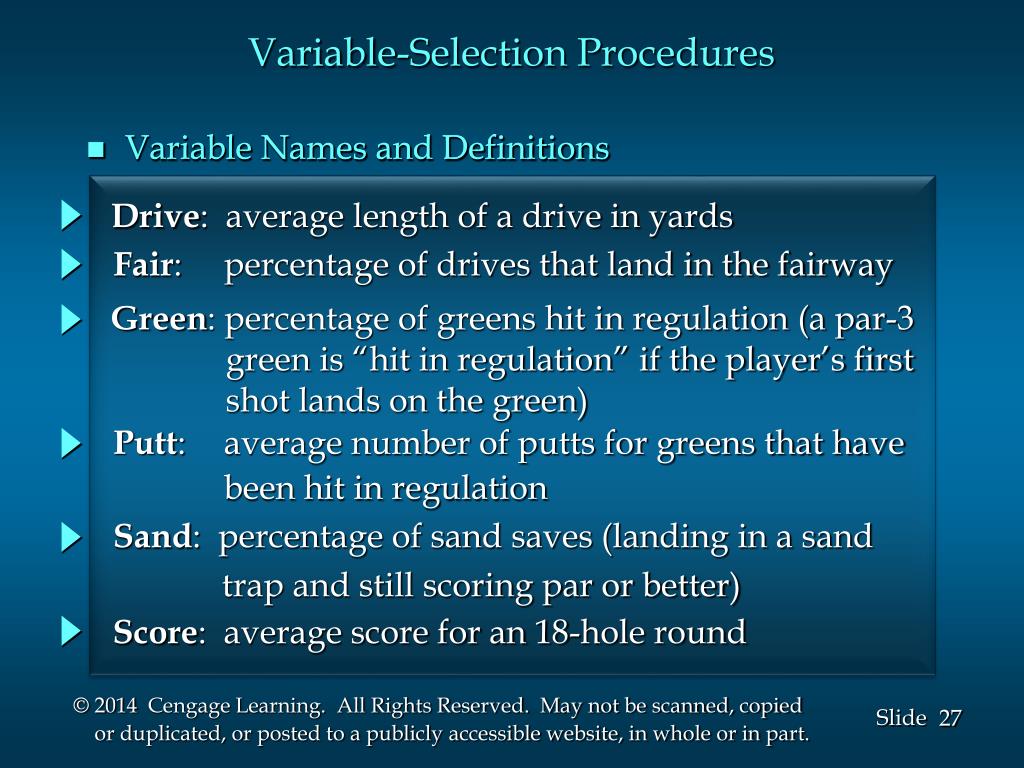 Variable-Selection Procedures

Variable Names and Definitions

Drive: average length of a drive in yards

Fair: percentage of drives that land in the fairway

Green: percentage of greens hit in regulation (a par-3 green is “hit in regulation” if the player’s first shot lands on the green)

Putt: average number of putts for greens that have been hit in regulation

Sand: percentage of sand saves (landing in a sand trap and still scoring par or better)

Score: average score for an 18-hole round

© 2014 Cengage Learning. All Rights Reserved. May not be scanned, copied or duplicated, or posted to a publicly accessible website, in whole or in part.

Slide 27